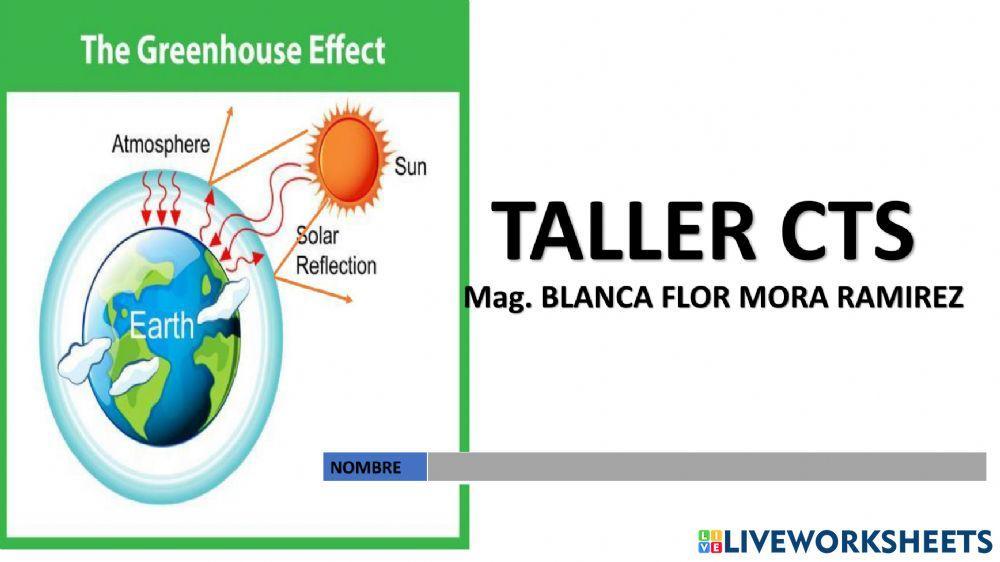 The Greenhouse Effect

Atmosphere

Sun

Solar Reflection

Earth

TALLER CTS

Mag. BLANCA FLOR MORA RAMIREZ

NOMBRE

LIVEWORKSHEETS